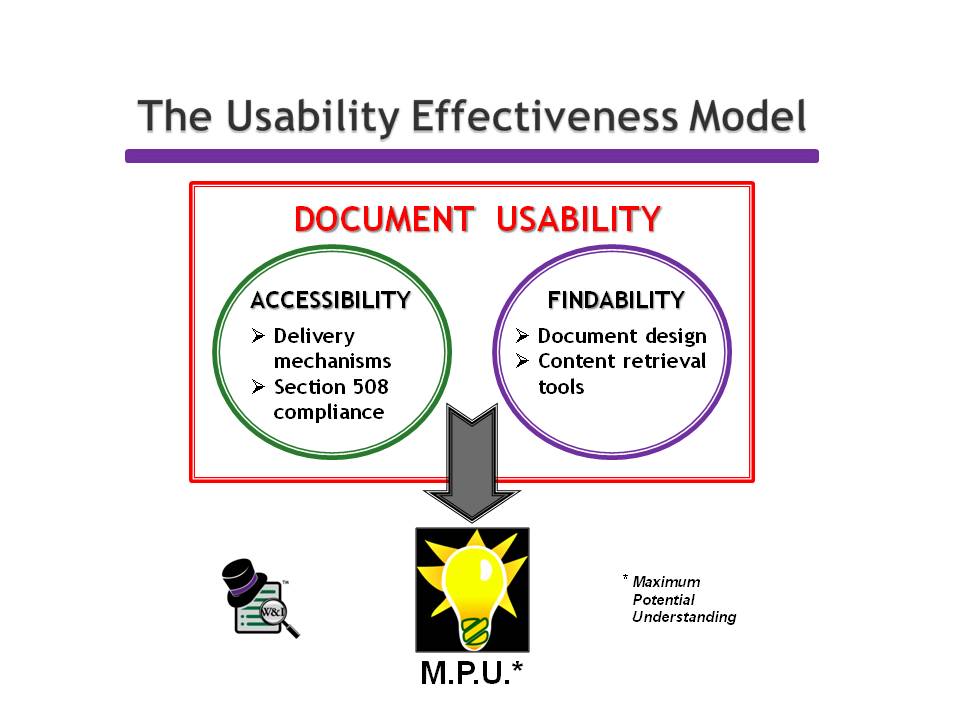 The Usability Effectiveness Model

DOCUMENT USABILITY

ACCESSIBILITY
➢ Delivery mechanisms
➢ Section 508 compliance

FINDABILITY
➢ Document design
➢ Content retrieval tools

W&I ™

M.P.U.*

* Maximum Potential Understanding